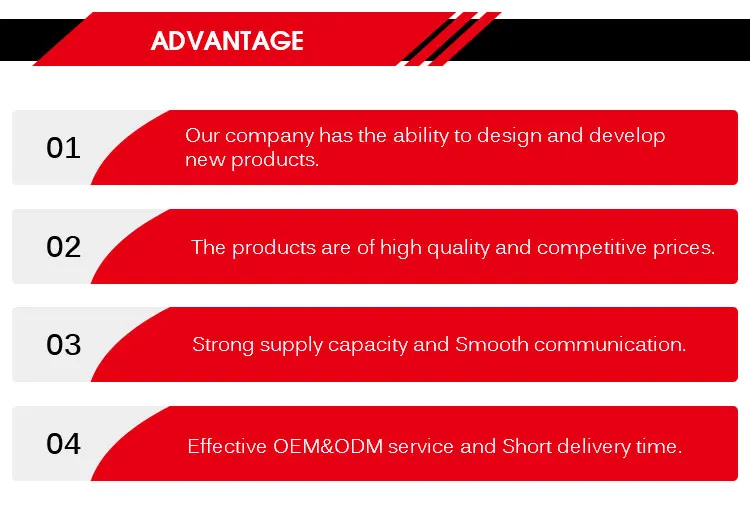 ADVANTAGE

01 Our company has the ability to design and develop new products.

02 The products are of high quality and competitive prices.

03 Strong supply capacity and Smooth communication.

04 Effective OEM&ODM service and Short delivery time.